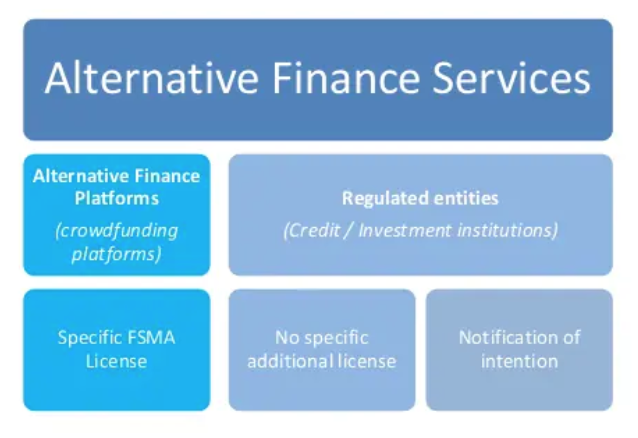 Alternative Finance Services

Alternative Finance Platforms
(crowdfunding platforms)

Regulated entities
(Credit / Investment institutions)

Specific FSMA License

No specific additional license

Notification of intention